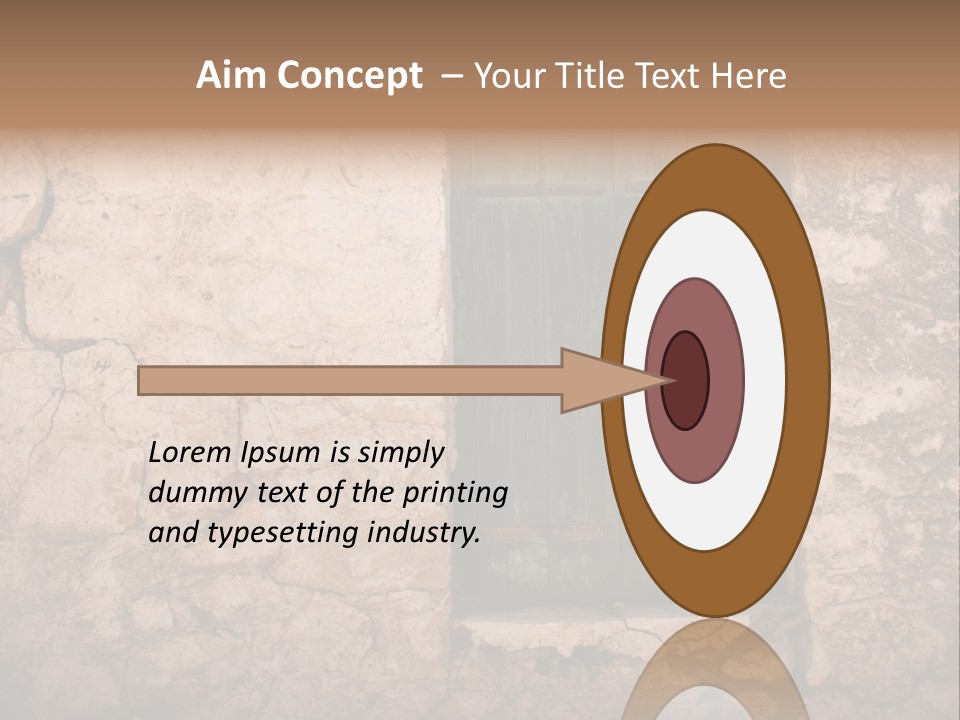 Aim Concept – Your Title Text Here

Lorem Ipsum is simply dummy text of the printing and typesetting industry.